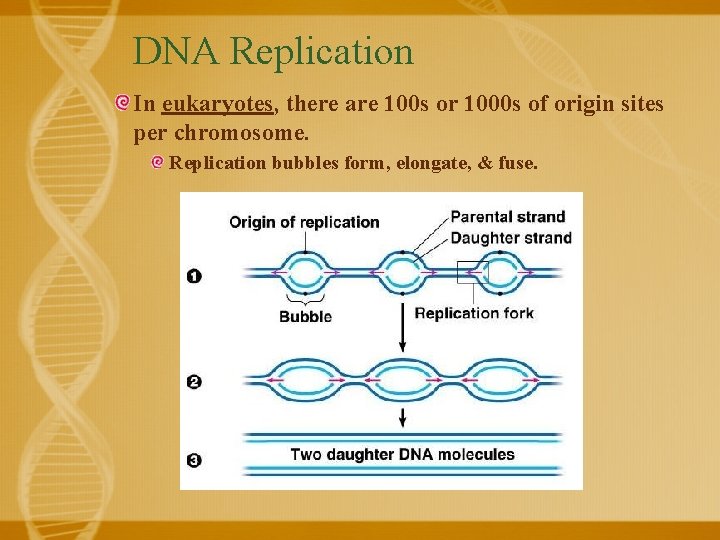 DNA Replication

In eukaryotes, there are 100s or 1000s of origin sites per chromosome.

Replication bubbles form, elongate, & fuse.

Origin of replication
Parental strand
Daughter strand
1
Bubble
Replication fork
2
3
Two daughter DNA molecules